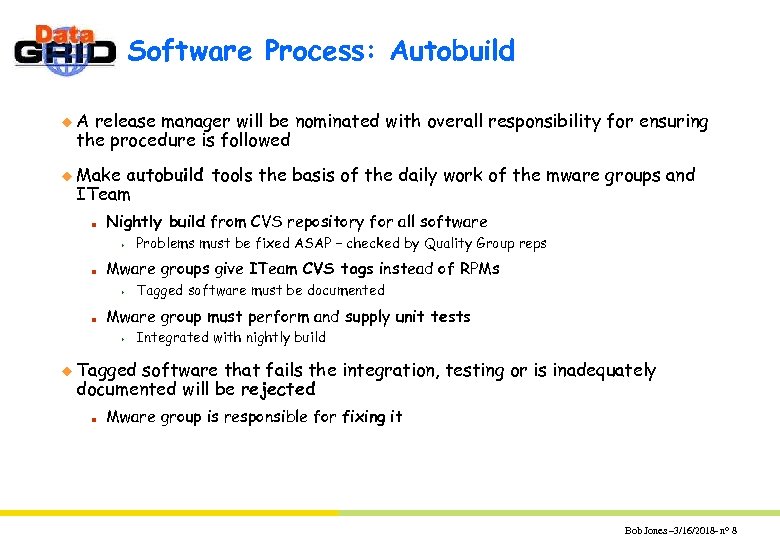 Data GRID

Software Process: Autobuild

A release manager will be nominated with overall responsibility for ensuring the procedure is followed

Make autobuild tools the basis of the daily work of the mware groups and ITeam

Nightly build from CVS repository for all software

Problems must be fixed ASAP – checked by Quality Group reps

Mware groups give ITeam CVS tags instead of RPMs

Tagged software must be documented

Mware group must perform and supply unit tests

Integrated with nightly build

Tagged software that fails the integration, testing or is inadequately documented will be rejected

Mware group is responsible for fixing it

Bob Jones –3/16/2018– n° 8